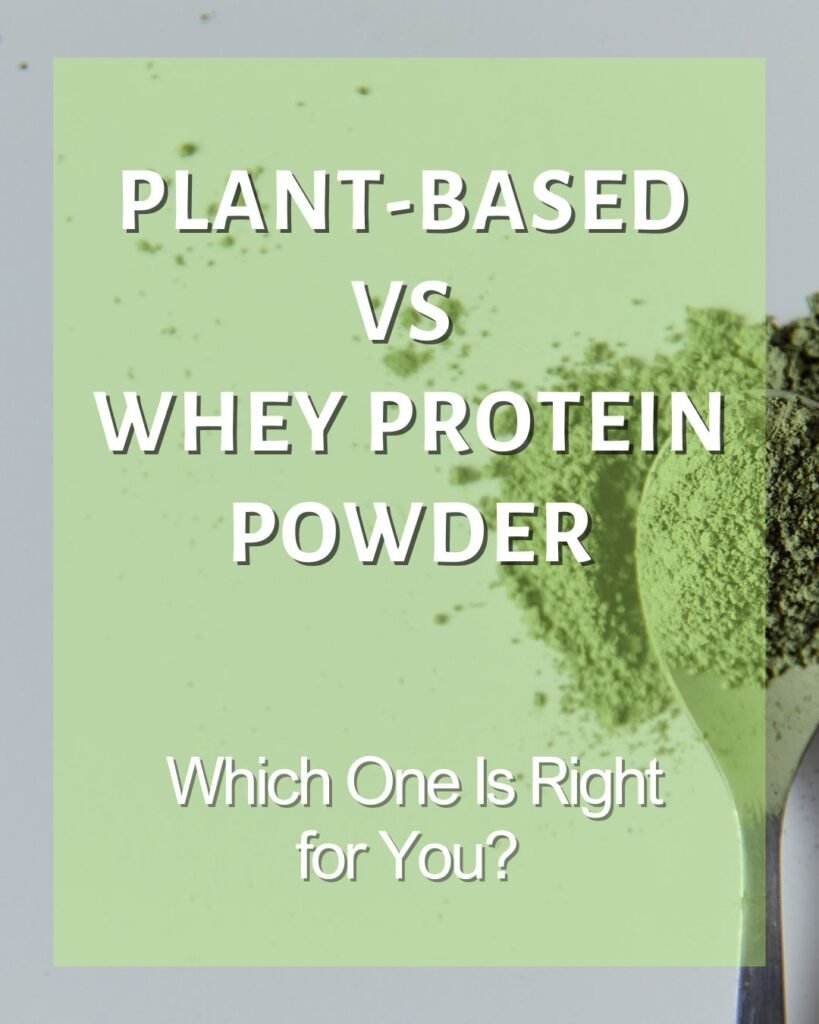 PLANT-BASED
VS
WHEY PROTEIN
POWDER

Which One Is Right for You?